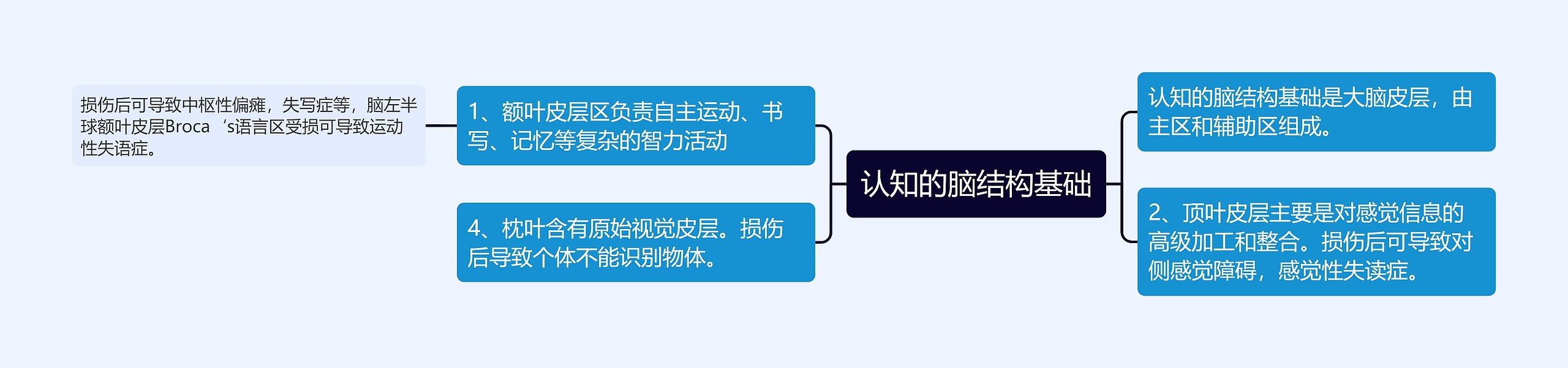 认知的脑结构基础

认知的脑结构基础是大脑皮层，由主区和辅助区组成。

2、顶叶皮层主要是对感觉信息的高级加工和整合。损伤后可导致对侧感觉障碍，感觉性失读症。

1、额叶皮层区负责自主运动、书写、记忆等复杂的智力活动

损伤后可导致中枢性偏瘫，失写症等，脑左半球额叶皮层Broca‘s语言区受损可导致运动性失语症。

4、枕叶含有原始视觉皮层。损伤后导致个体不能识别物体。